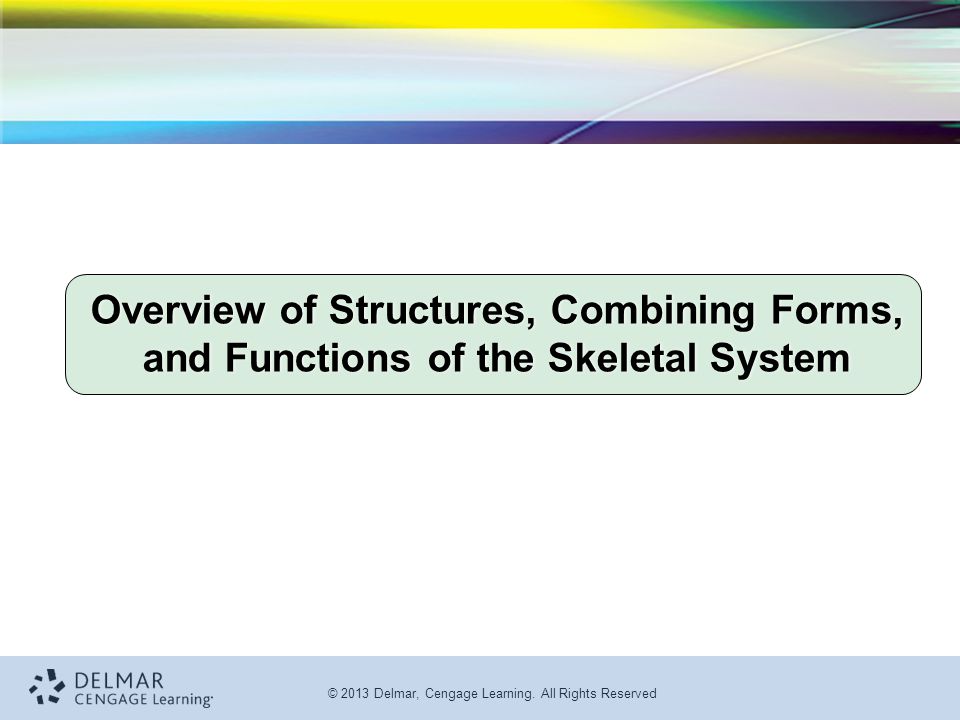 Overview of Structures, Combining Forms, and Functions of the Skeletal System

DELMAR
CENGAGE Learning

© 2013 Delmar, Cengage Learning. All Rights Reserved